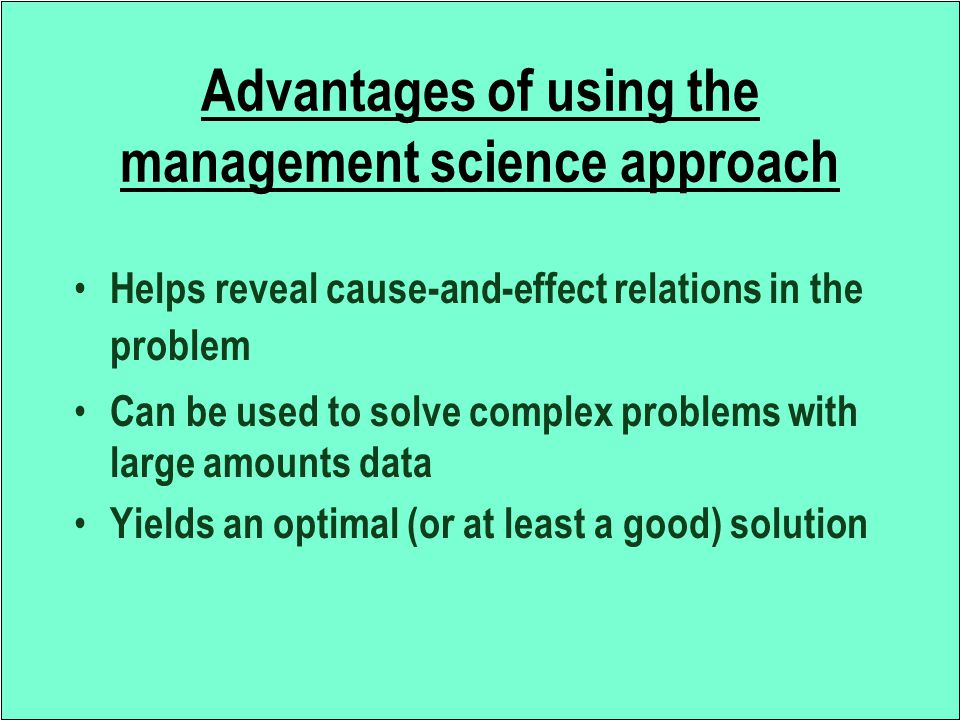 Advantages of using the management science approach

• Helps reveal cause-and-effect relations in the problem
• Can be used to solve complex problems with large amounts data
• Yields an optimal (or at least a good) solution